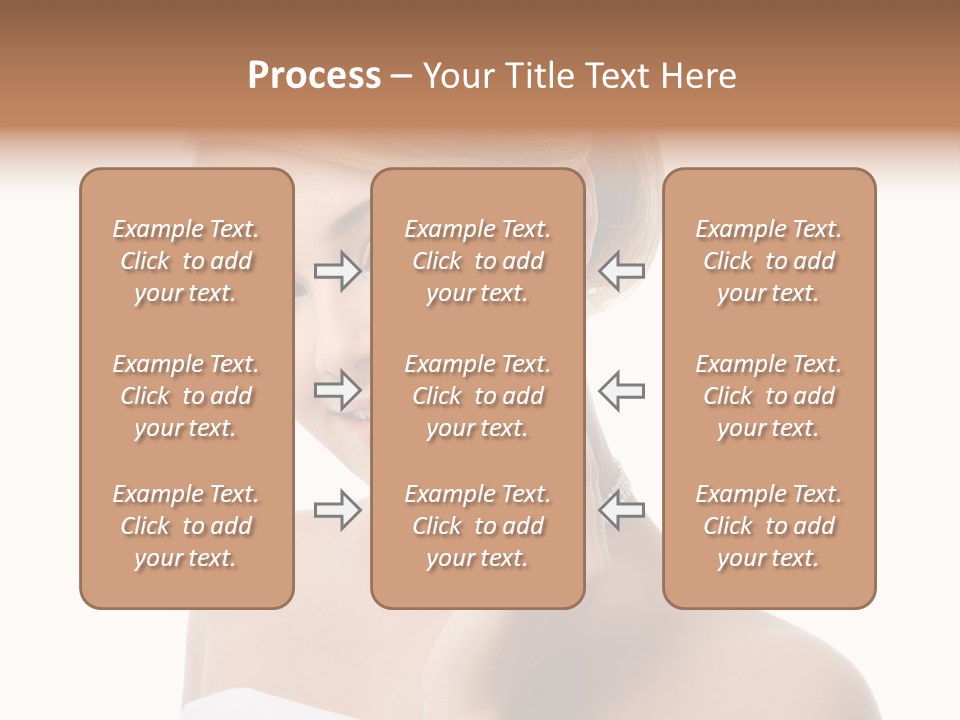 Process – Your Title Text Here

Example Text. Click to add your text.

Example Text. Click to add your text.

Example Text. Click to add your text.

Example Text. Click to add your text.

Example Text. Click to add your text.

Example Text. Click to add your text.

Example Text. Click to add your text.

Example Text. Click to add your text.

Example Text. Click to add your text.